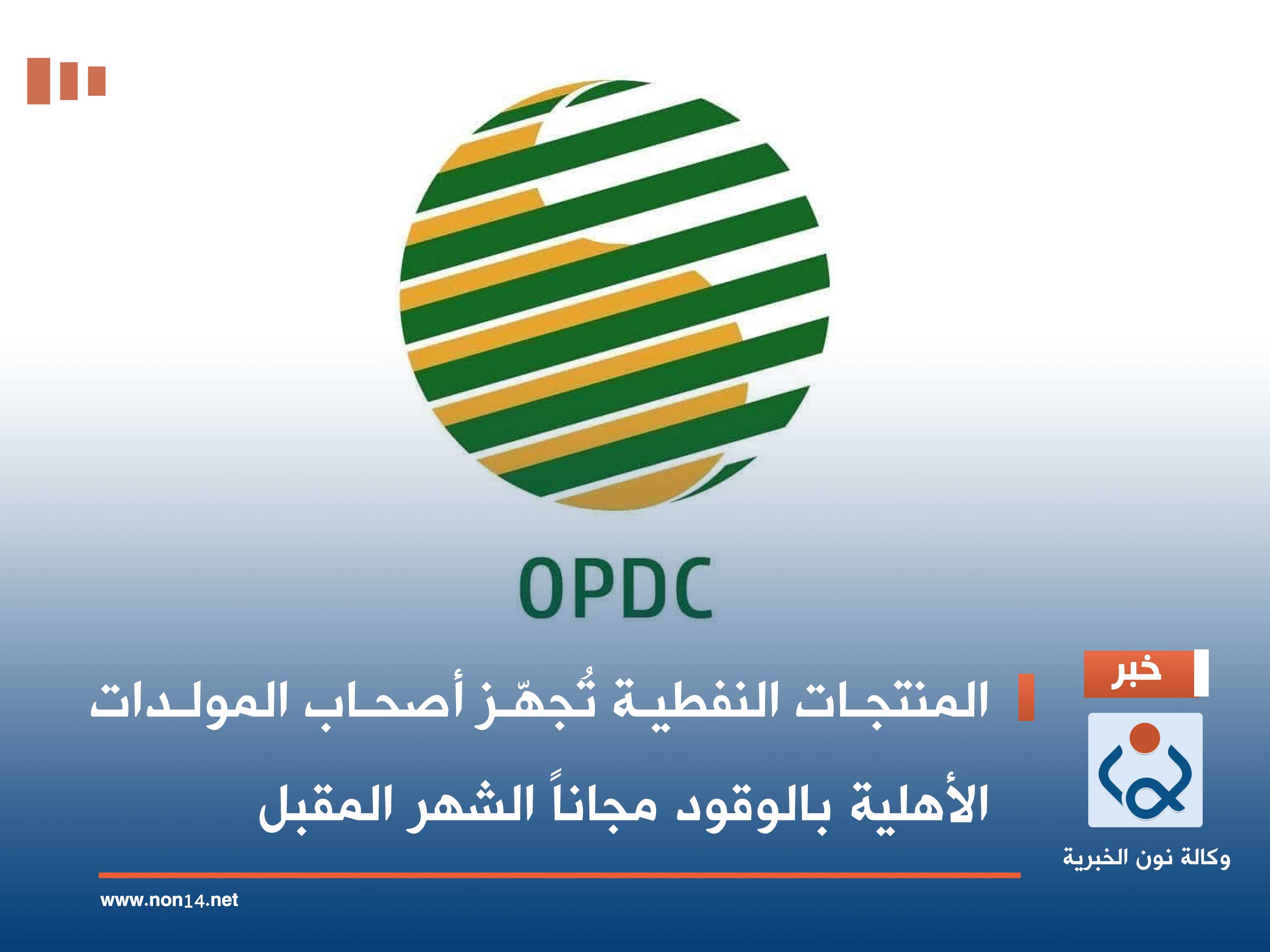 OPDC

خبر

المنتجات النفطية تُجهّز أصحاب المولدات الأهلية بالوقود مجاناً الشهر المقبل

وكالة نون الخبرية

www.non14.net